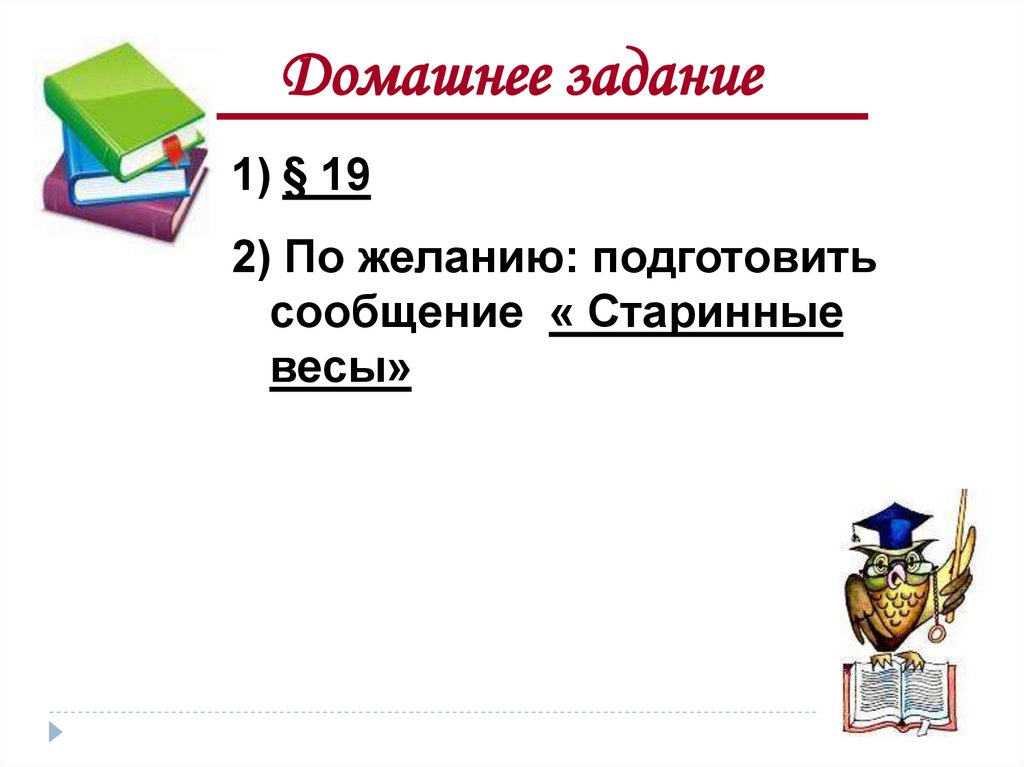 Домашнее задание

1) § 19

2) По желанию: подготовить сообщение « Старинные весы»